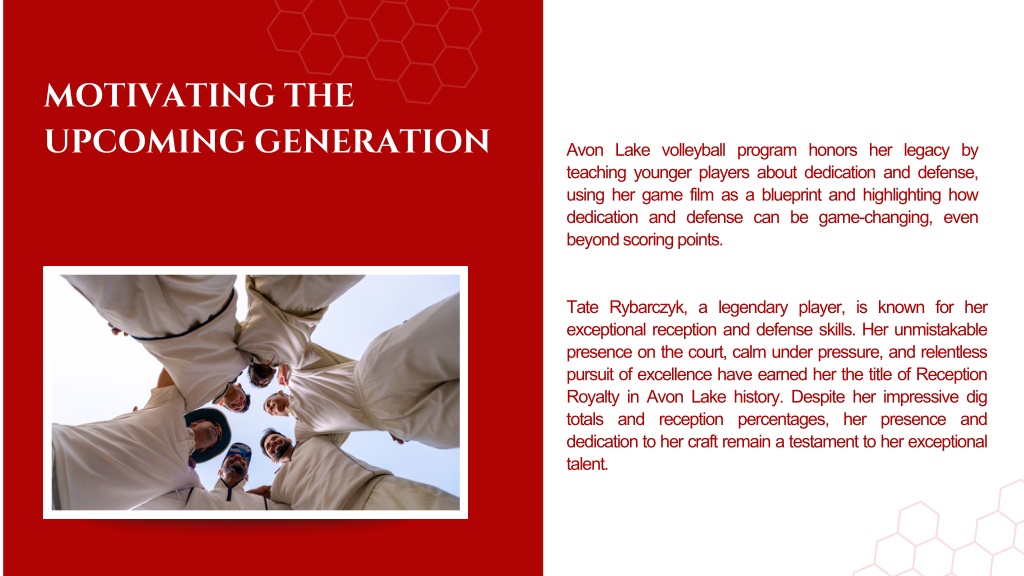 MOTIVATING THE UPCOMING GENERATION

Avon Lake volleyball program honors her legacy by teaching younger players about dedication and defense, using her game film as a blueprint and highlighting how dedication and defense can be game-changing, even beyond scoring points.

Tate Rybarczyk, a legendary player, is known for her exceptional reception and defense skills. Her unmistakable presence on the court, calm under pressure, and relentless pursuit of excellence have earned her the title of Reception Royalty in Avon Lake history. Despite her impressive dig totals and reception percentages, her presence and dedication to her craft remain a testament to her exceptional talent.